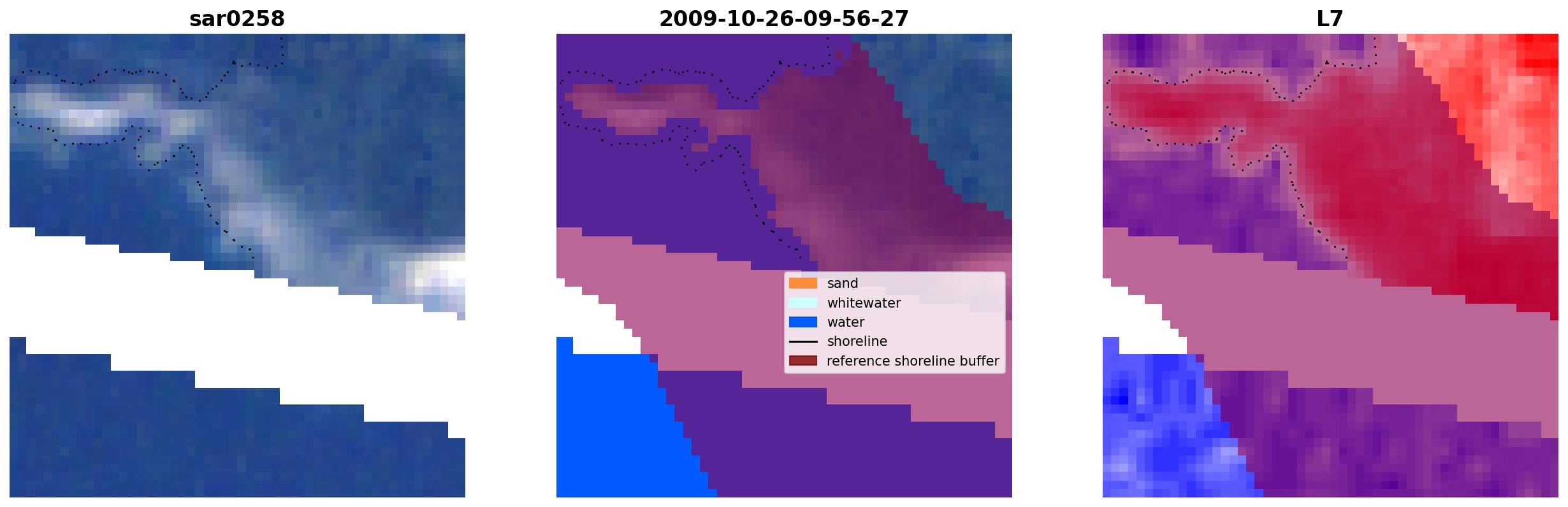 sar0258

2009-10-26-09-56-27

sand
whitewater
water
shoreline
reference shoreline buffer

L7